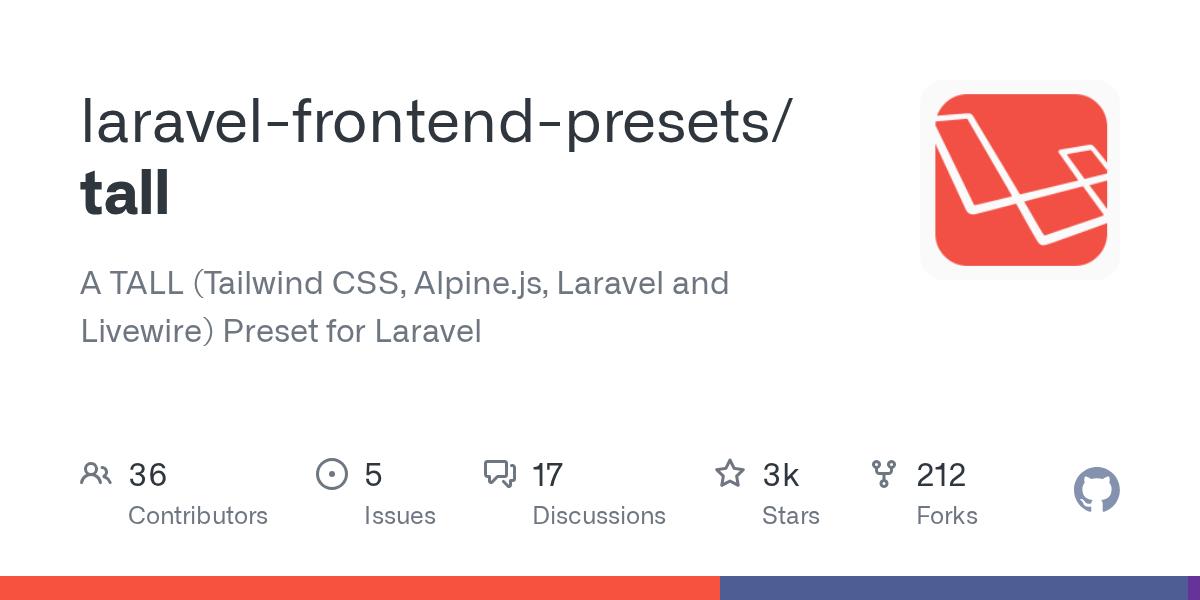 laravel-frontend-presets/
tall

A TALL (Tailwind CSS, Alpine.js, Laravel and Livewire) Preset for Laravel

36
Contributors

5
Issues

17
Discussions

3k
Stars

212
Forks